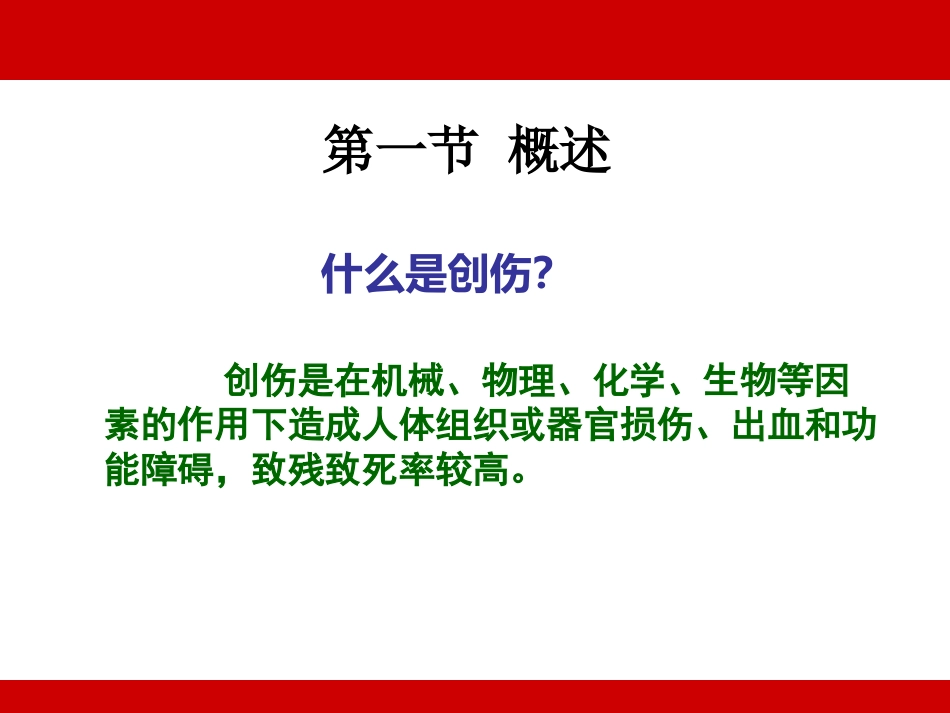 第一节 概述

什么是创伤?

创伤是在机械、物理、化学、生物等因素的作用下造成人体组织或器官损伤、出血和功能障碍，致残致死率较高。